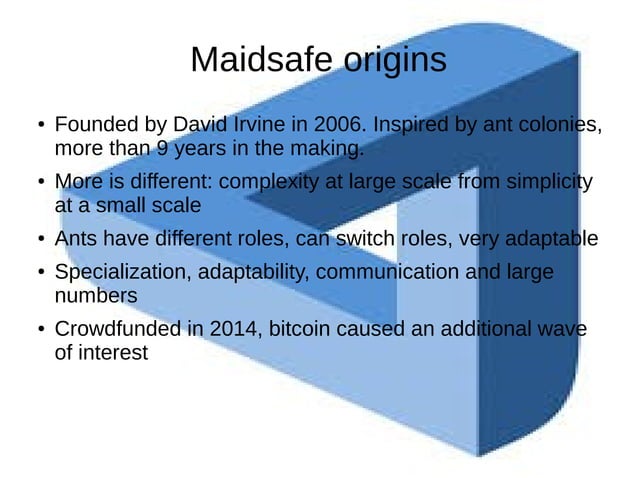 Maidsafe origins

• Founded by David Irvine in 2006. Inspired by ant colonies, more than 9 years in the making.

• More is different: complexity at large scale from simplicity at a small scale

• Ants have different roles, can switch roles, very adaptable

• Specialization, adaptability, communication and large numbers

• Crowdfunded in 2014, bitcoin caused an additional wave of interest